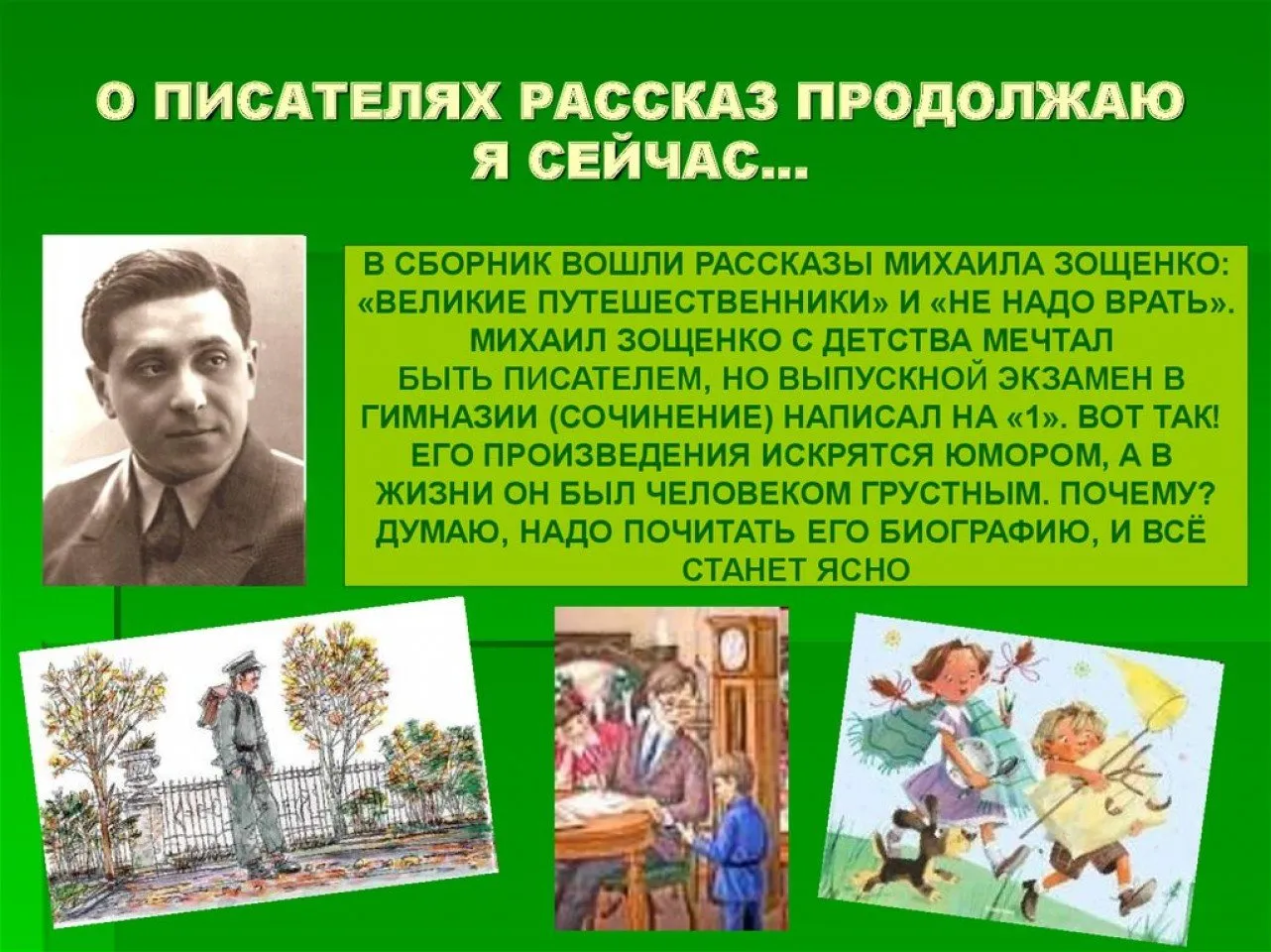 О ПИСАТЕЛЯХ РАССКАЗ ПРОДОЛЖАЮ Я СЕЙЧАС…

В СБОРНИК ВОШЛИ РАССКАЗЫ МИХАИЛА ЗОЩЕНКО: «ВЕЛИКИЕ ПУТЕШЕСТВЕННИКИ» И «НЕ НАДО ВРАТЬ». МИХАИЛ ЗОЩЕНКО С ДЕТСТВА МЕЧТАЛ БЫТЬ ПИСАТЕЛЕМ, НО ВЫПУСКНОЙ ЭКЗАМЕН В ГИМНАЗИИ (СОЧИНЕНИЕ) НАПИСАЛ НА «1». ВОТ ТАК! ЕГО ПРОИЗВЕДЕНИЯ ИСКРЯТСЯ ЮМОРОМ, А В ЖИЗНИ ОН БЫЛ ЧЕЛОВЕКОМ ГРУСТНЫМ. ПОЧЕМУ? ДУМАЮ, НАДО ПОЧИТАТЬ ЕГО БИОГРАФИЮ, И ВСЁ СТАНЕТ ЯСНО